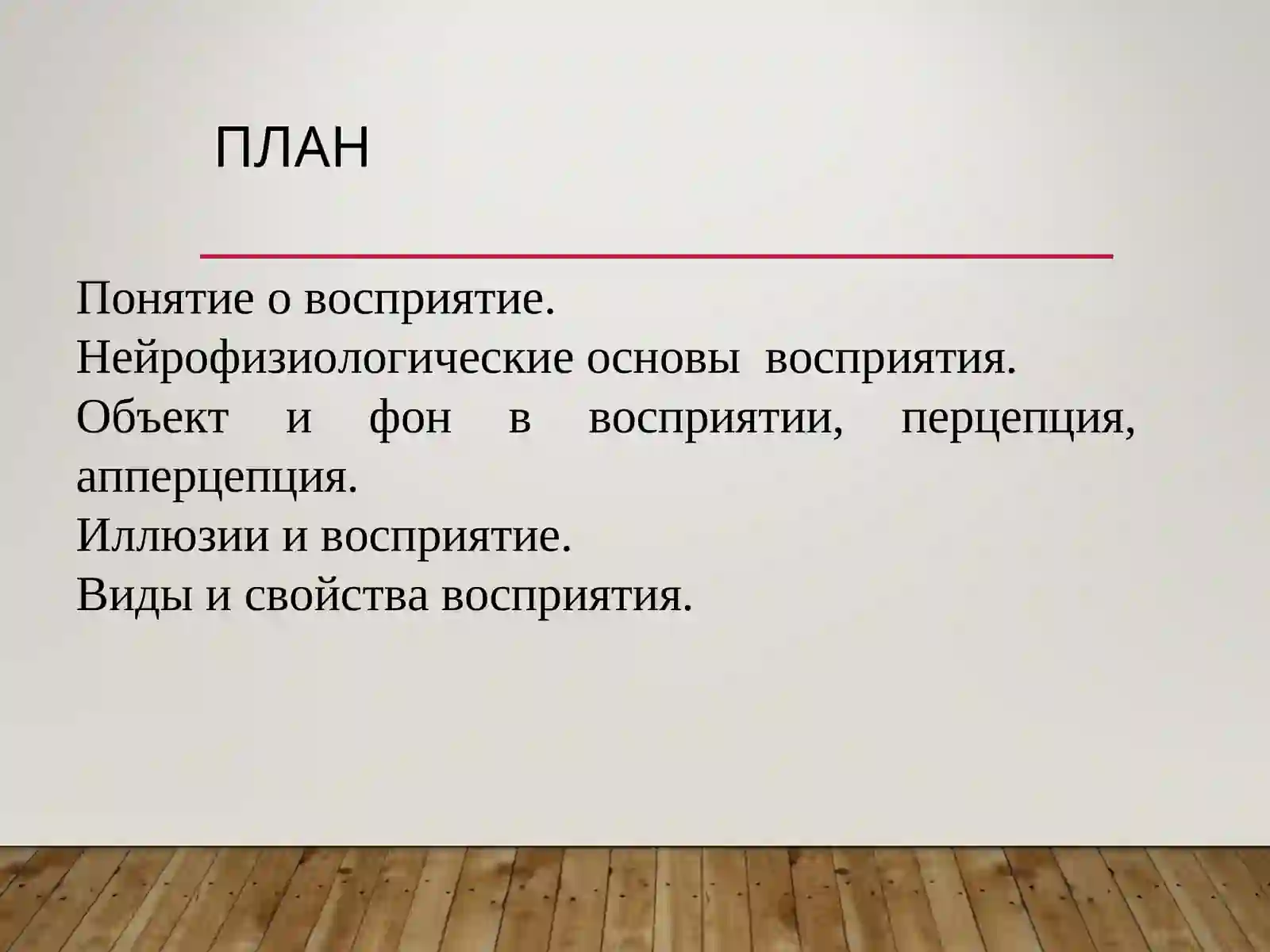 ПЛАН

Понятие о восприятие.
Нейрофизиологические основы восприятия.
Объект и фон в восприятии, перцепция, апперцепция.
Иллюзии и восприятие.
Виды и свойства восприятия.